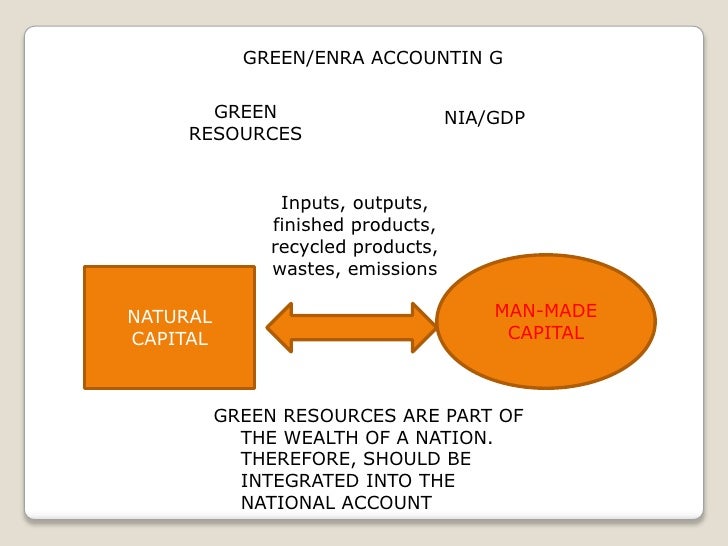 GREEN/ENRA ACCOUNTIN G

GREEN RESOURCES

NIA/GDP

Inputs, outputs, finished products, recycled products, wastes, emissions

NATURAL CAPITAL

MAN-MADE CAPITAL

GREEN RESOURCES ARE PART OF THE WEALTH OF A NATION. THEREFORE, SHOULD BE INTEGRATED INTO THE NATIONAL ACCOUNT